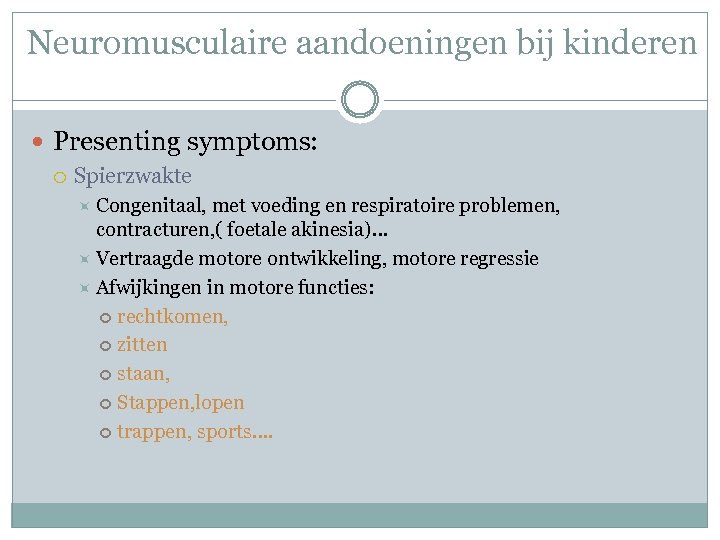 Neuromusculaire aandoeningen bij kinderen

Presenting symptoms:

Spierzwakte

Congenitaal, met voeding en respiratoire problemen, contracturen,( foetale akinesia)…

Vertraagde motore ontwikkeling, motore regressie

Afwijkingen in motore functies:

rechtkomen,

zitten

staan,

Stappen,lopen

trappen, sports….